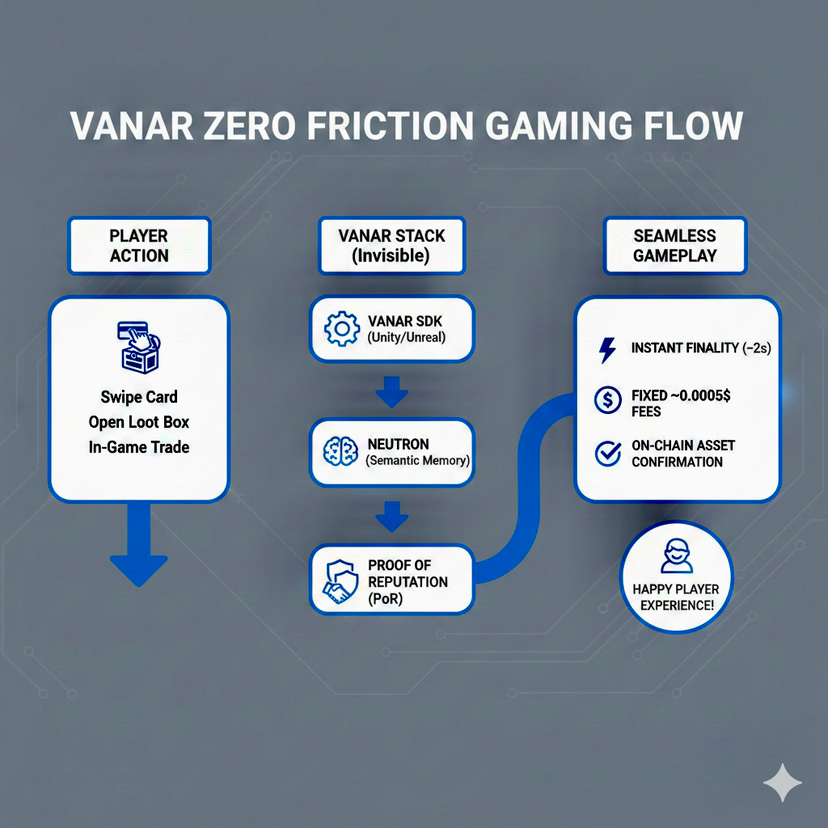 VANAR ZERO FRICTION GAMING FLOW

PLAYER ACTION

Swipe Card
Open Loot Box
In-Game Trade

VANAR STACK (Invisible)

VANAR SDK (Unity/Unreal)

NEUTRON (Semantic Memory)

PROOF OF REPUTATION (PoR)

SEAMLESS GAMEPLAY

INSTANT FINALITY (~2s)

FIXED ~0.0005$ FEES

ON-CHAIN ASSET CONFIRMATION

HAPPY PLAYER EXPERIENCE!